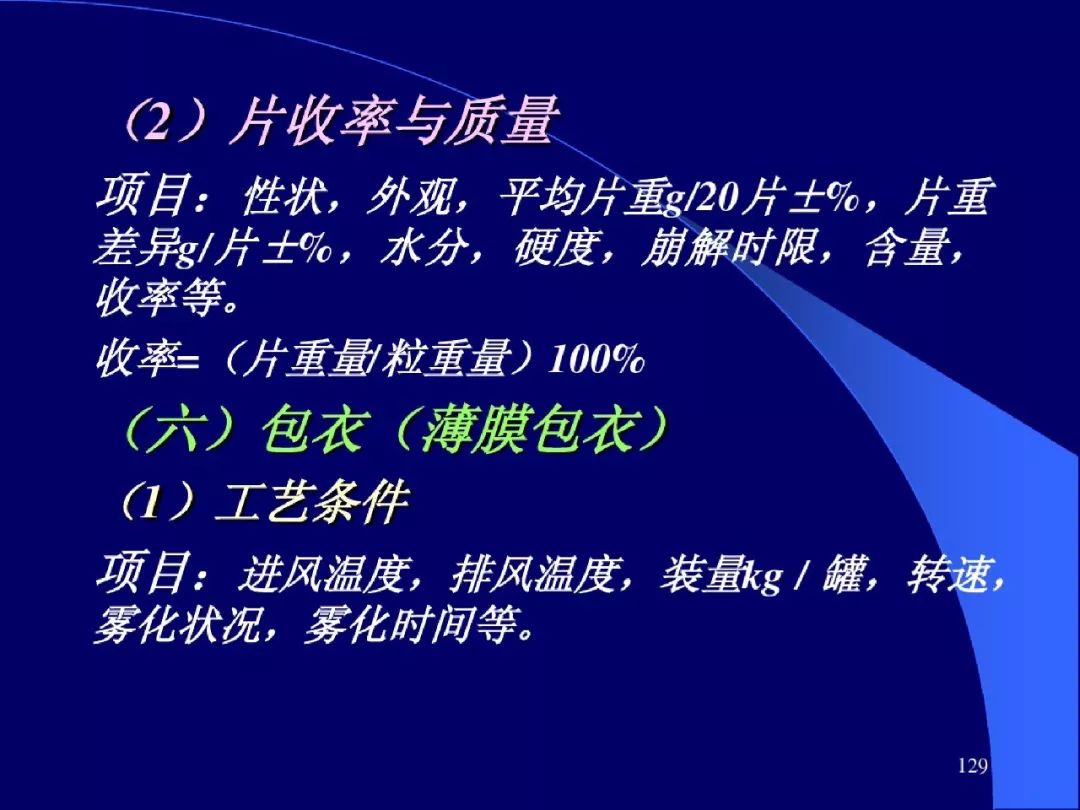 （2）片收率与质量

项目：性状，外观，平均片重g/20片±%，片重差异g/片±%，水分，硬度，崩解时限，含量，收率等。

收率=（片重量/粒重量）100%

（六）包衣（薄膜包衣）

（1）工艺条件

项目：进风温度，排风温度，装量kg / 罐，转速，雾化状况，雾化时间等。

129